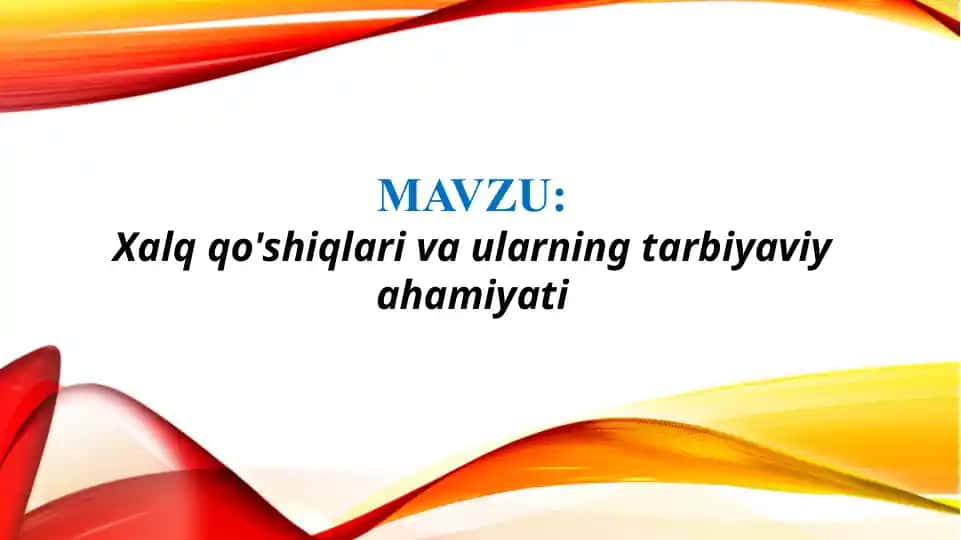 MAVZU:
Xalq qo'shiqlari va ularning tarbiyaviy ahamiyati